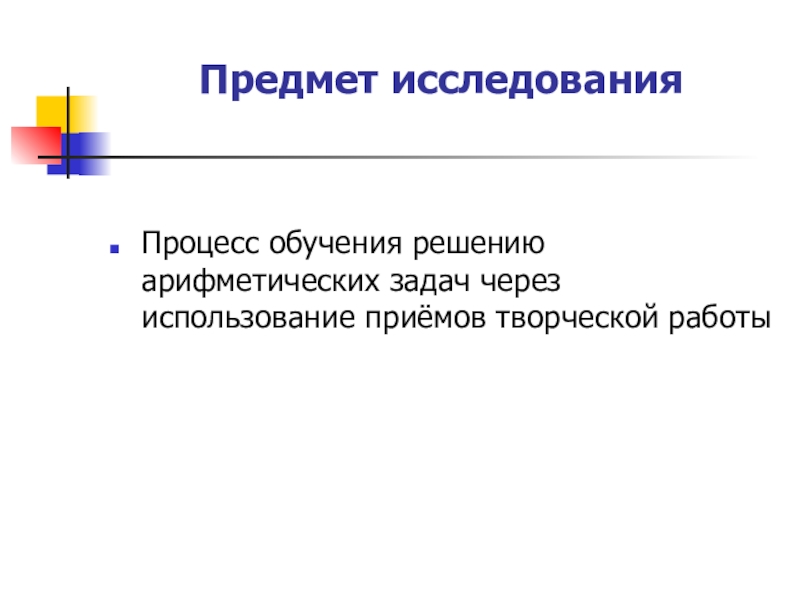 Предмет исследования

Процесс обучения решению арифметических задач через использование приёмов творческой работы